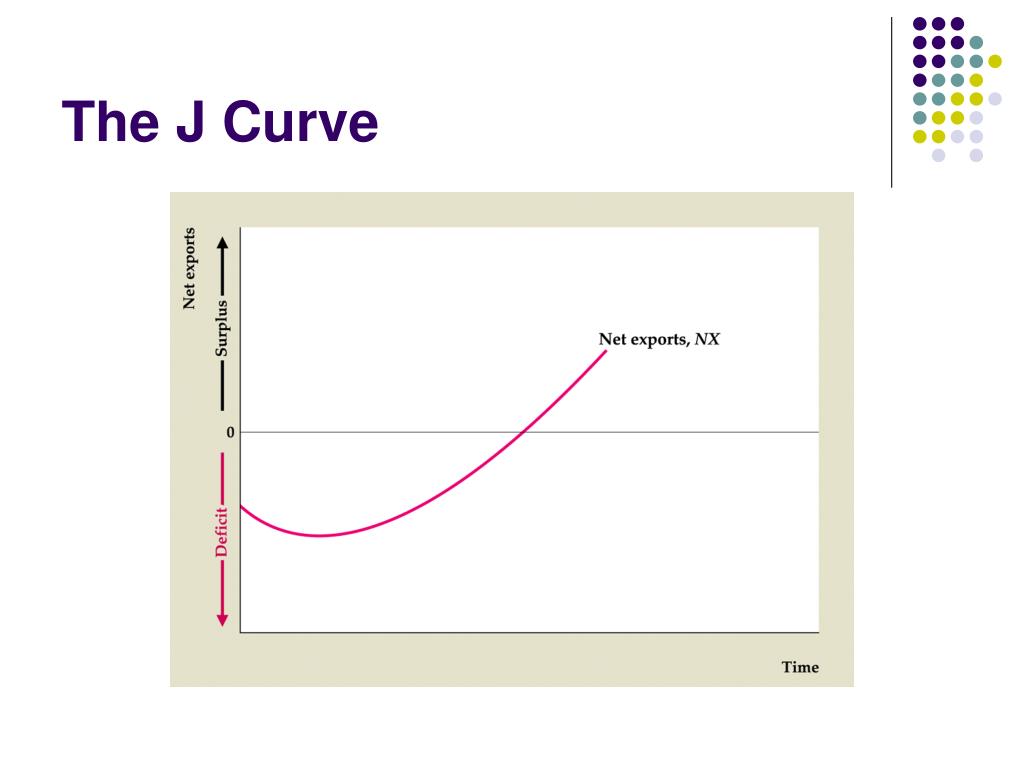 The J Curve

Net exports

Surplus

0

Deficit

Net exports, $NX$

Time